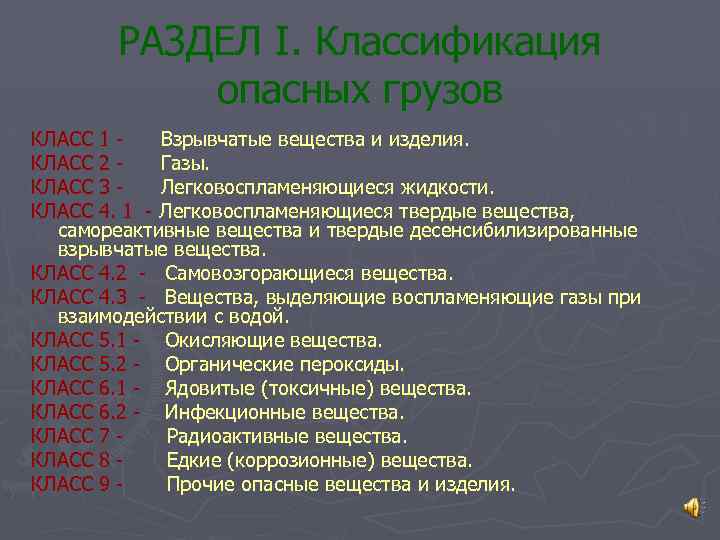 РАЗДЕЛ I. Классификация опасных грузов

КЛАСС 1 - Взрывчатые вещества и изделия.
КЛАСС 2 - Газы.
КЛАСС 3 - Легковоспламеняющиеся жидкости.
КЛАСС 4. 1 - Легковоспламеняющиеся твердые вещества, самореактивные вещества и твердые десенсибилизированные взрывчатые вещества.
КЛАСС 4.2 - Самовозгорающиеся вещества.
КЛАСС 4.3 - Вещества, выделяющие воспламеняющие газы при взаимодействии с водой.
КЛАСС 5.1 - Окисляющие вещества.
КЛАСС 5.2 - Органические пероксиды.
КЛАСС 6.1 - Ядовитые (токсичные) вещества.
КЛАСС 6.2 - Инфекционные вещества.
КЛАСС 7 - Радиоактивные вещества.
КЛАСС 8 - Едкие (коррозионные) вещества.
КЛАСС 9 - Прочие опасные вещества и изделия.